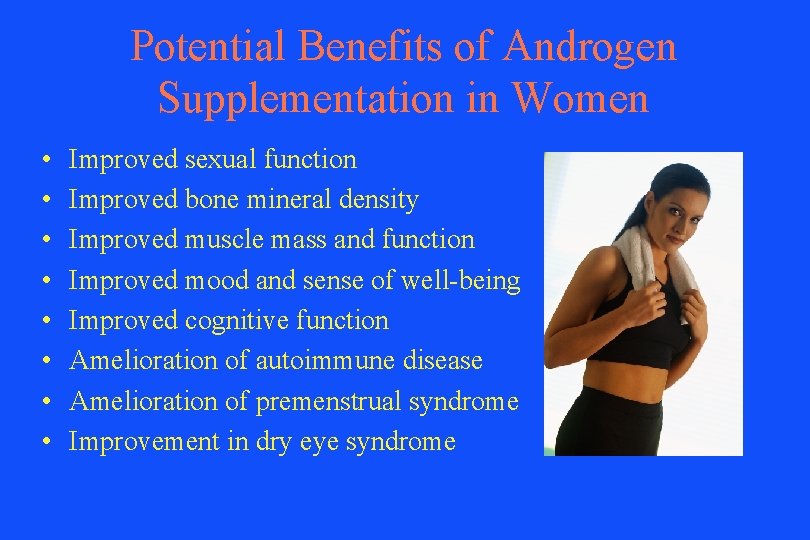 Potential Benefits of Androgen Supplementation in Women

• Improved sexual function
• Improved bone mineral density
• Improved muscle mass and function
• Improved mood and sense of well-being
• Improved cognitive function
• Amelioration of autoimmune disease
• Amelioration of premenstrual syndrome
• Improvement in dry eye syndrome